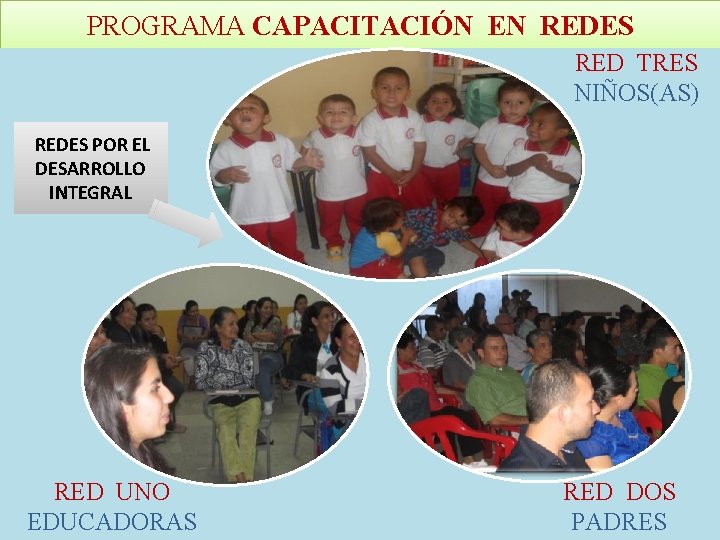 PROGRAMA CAPACITACIÓN EN REDES

RED TRES
NIÑOS(AS)

REDES POR EL DESARROLLO INTEGRAL

RED UNO
EDUCADORAS

RED DOS
PADRES